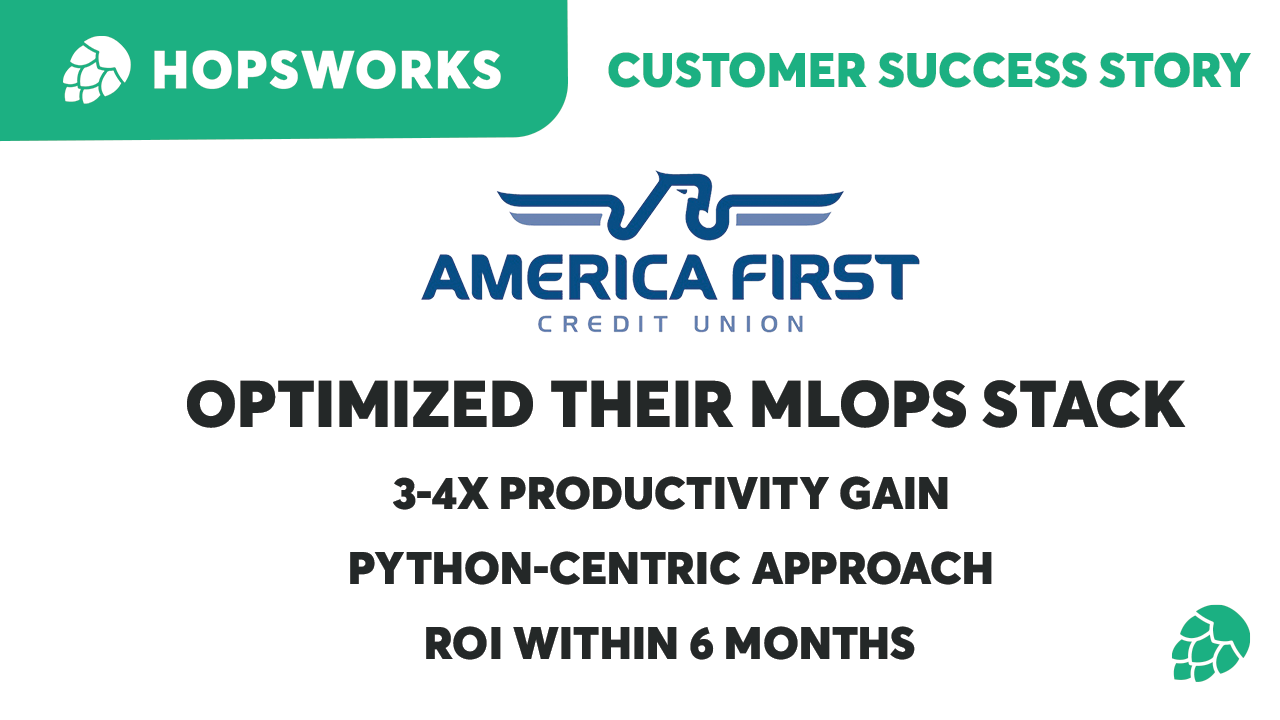 HOPSWORKS

CUSTOMER SUCCESS STORY

AMERICA FIRST
CREDIT UNION

OPTIMIZED THEIR MLOPS STACK

3-4X PRODUCTIVITY GAIN

PYTHON-CENTRIC APPROACH

ROI WITHIN 6 MONTHS